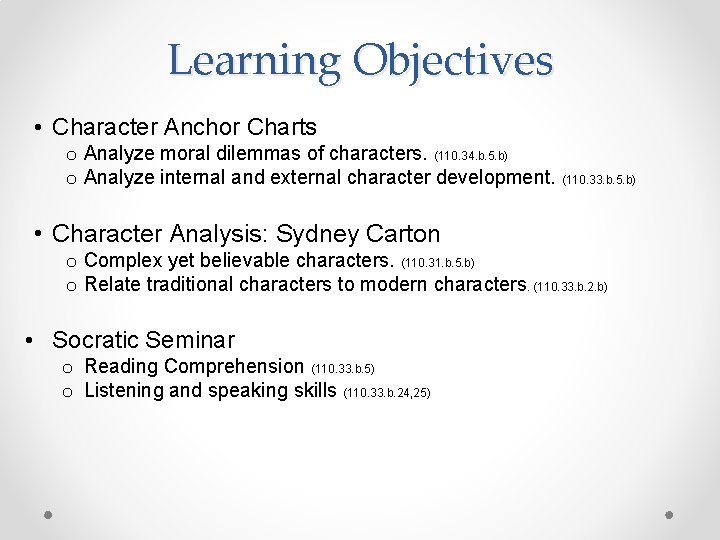 Learning Objectives

• Character Anchor Charts
  o Analyze moral dilemmas of characters. (110.34.b.5.b)
  o Analyze internal and external character development. (110.33.b.5.b)

• Character Analysis: Sydney Carton
  o Complex yet believable characters. (110.31.b.5.b)
  o Relate traditional characters to modern characters. (110.33.b.2.b)

• Socratic Seminar
  o Reading Comprehension (110.33.b.5)
  o Listening and speaking skills (110.33.b.24,25)